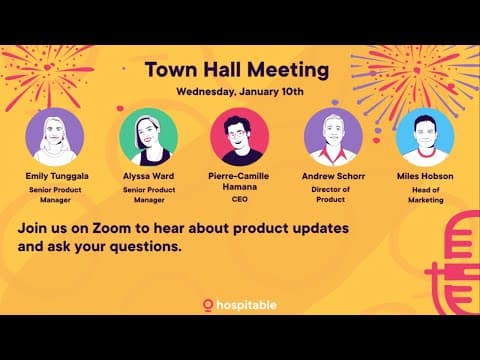 Town Hall Meeting

Wednesday, January 10th

Emily Tunggala
Senior Product Manager

Alyssa Ward
Senior Product Manager

Pierre-Camille Hamana
CEO

Andrew Schorr
Director of Product

Miles Hobson
Head of Marketing

Join us on Zoom to hear about product updates and ask your questions.

hospitable